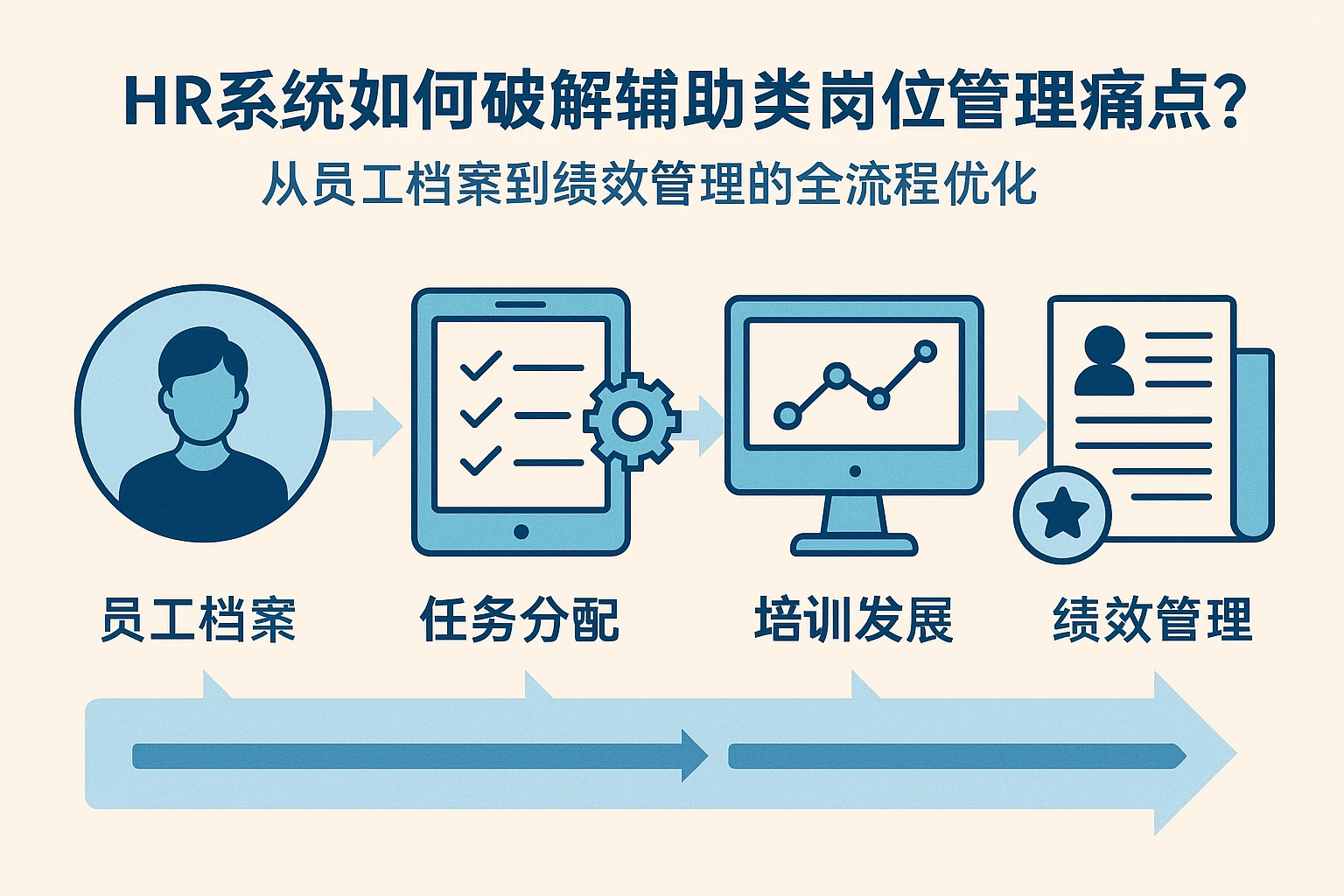 HR系统如何破解辅助类岗位管理痛点?

从员工档案到绩效管理的全流程优化

员工档案

任务分配

培训发展

绩效管理